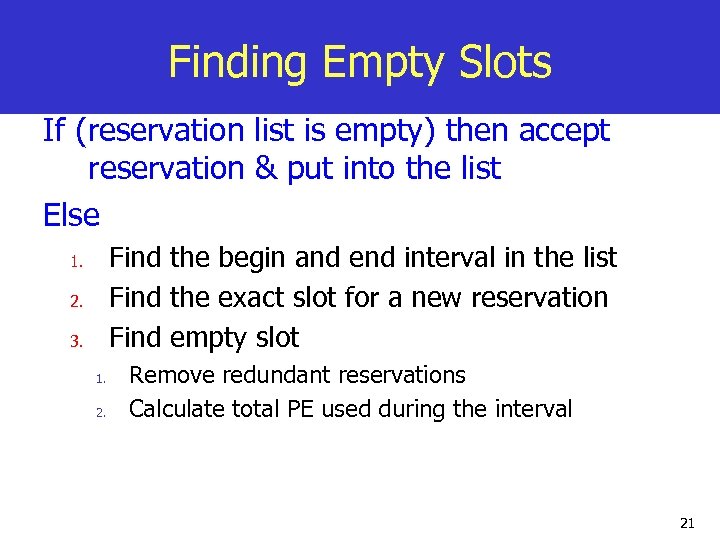 Finding Empty Slots

If (reservation list is empty) then accept reservation & put into the list

Else

1. Find the begin and end interval in the list
2. Find the exact slot for a new reservation
3. Find empty slot
   1. Remove redundant reservations
   2. Calculate total PE used during the interval

21